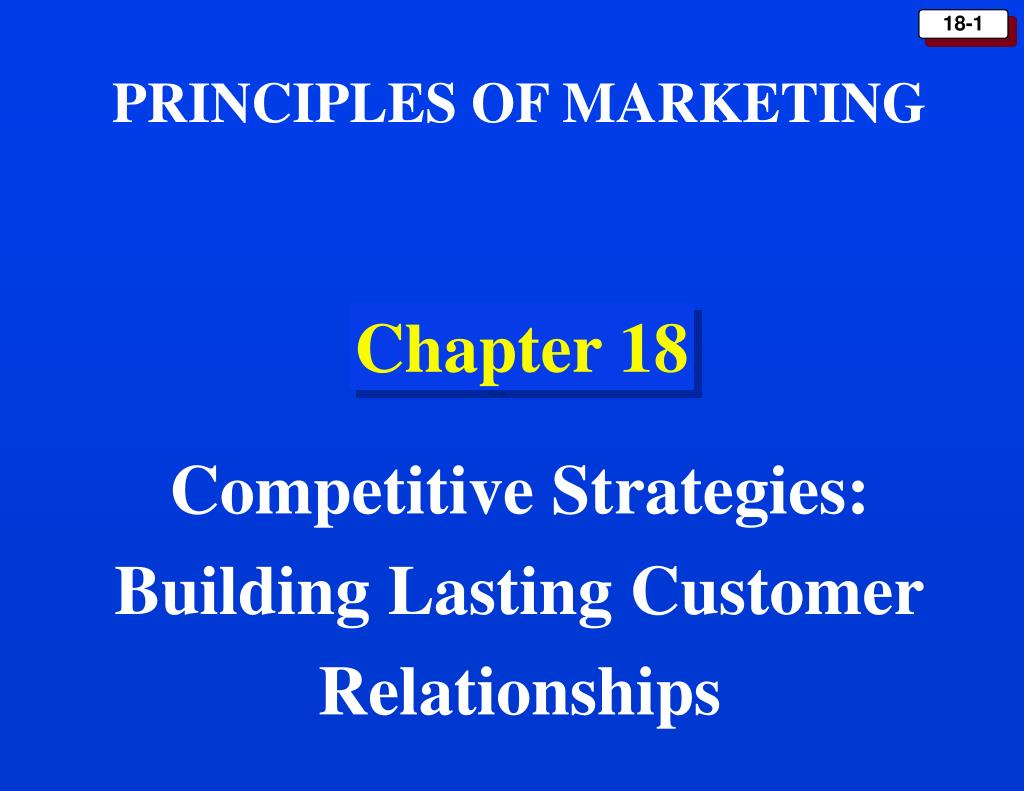 18-1

PRINCIPLES OF MARKETING

Chapter 18

Competitive Strategies: Building Lasting Customer Relationships